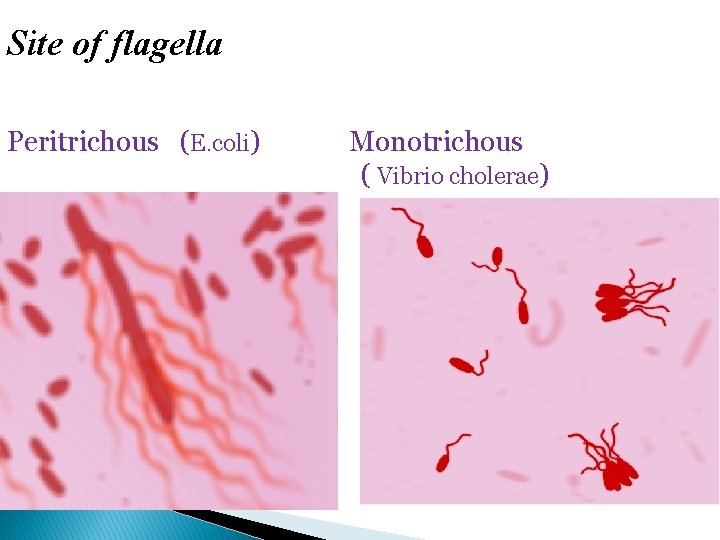 Site of flagella

Peritrichous (E.coli)

Monotrichous
( Vibrio cholerae)